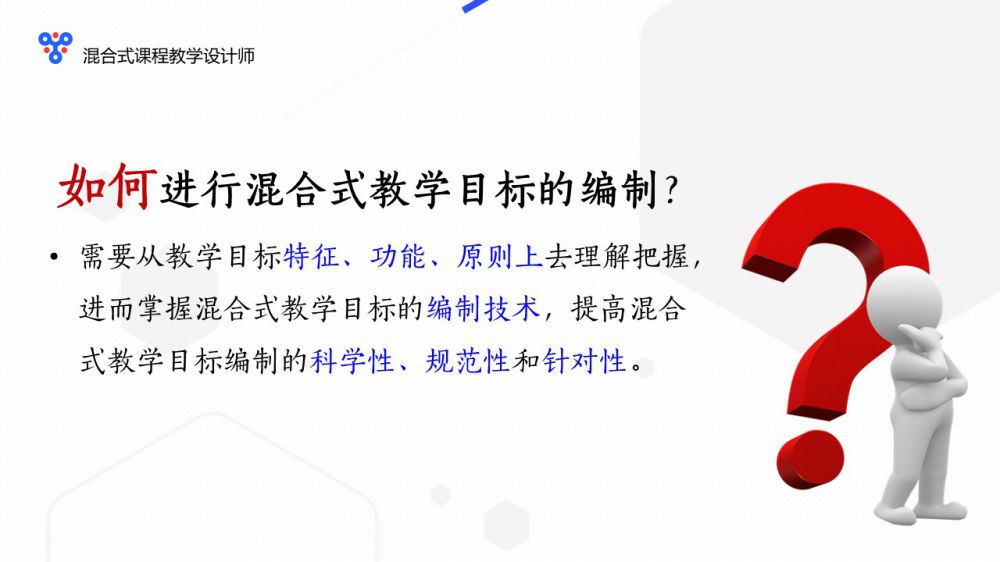 混合式课程教学设计师

如何进行混合式教学目标的编制？

• 需要从教学目标特征、功能、原则上去理解把握，进而掌握混合式教学目标的编制技术，提高混合式教学目标编制的科学性、规范性和针对性。